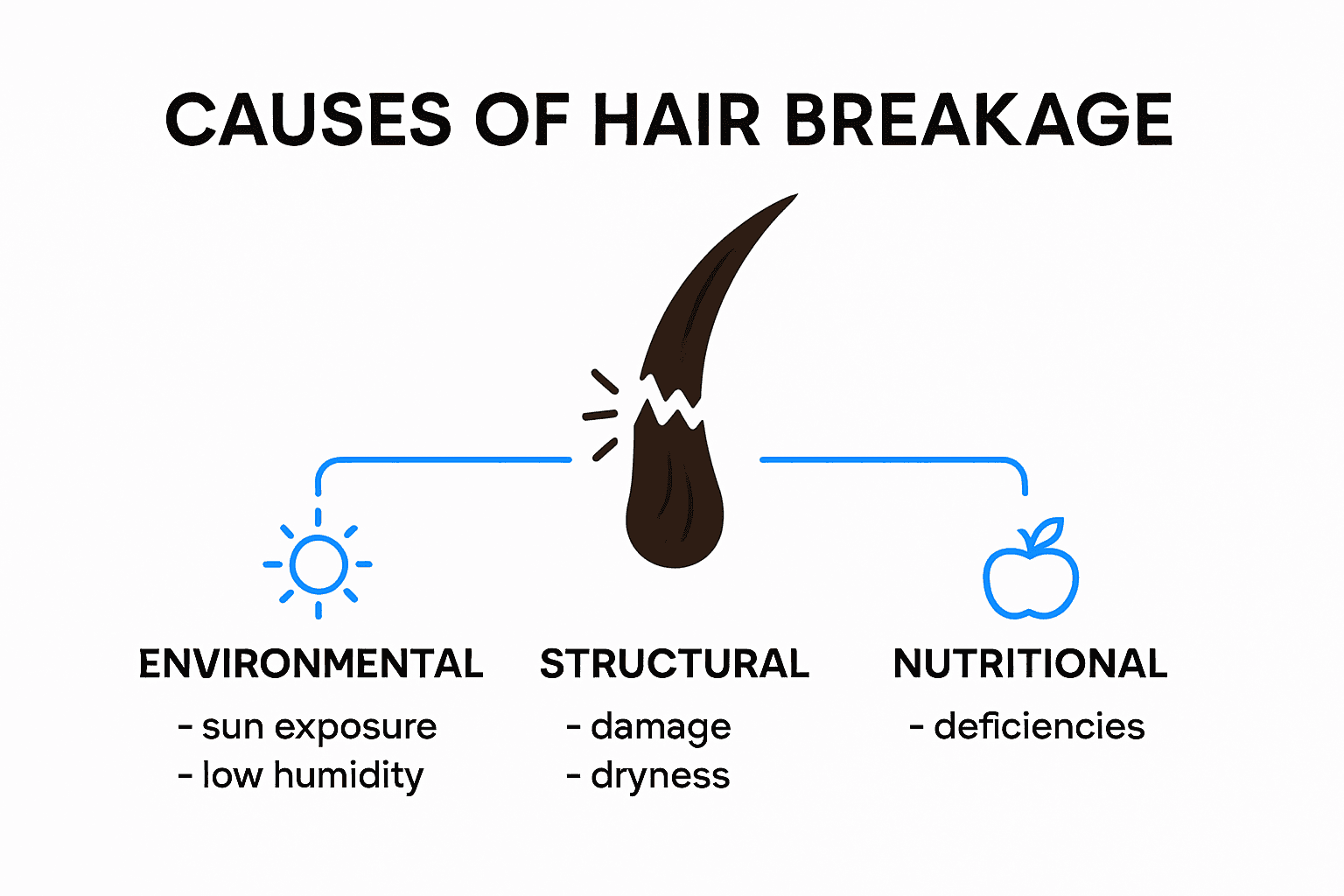 CAUSES OF HAIR BREAKAGE

ENVIRONMENTAL
- sun exposure
- low humidity

STRUCTURAL
- damage
- dryness

NUTRITIONAL
- deficiencies